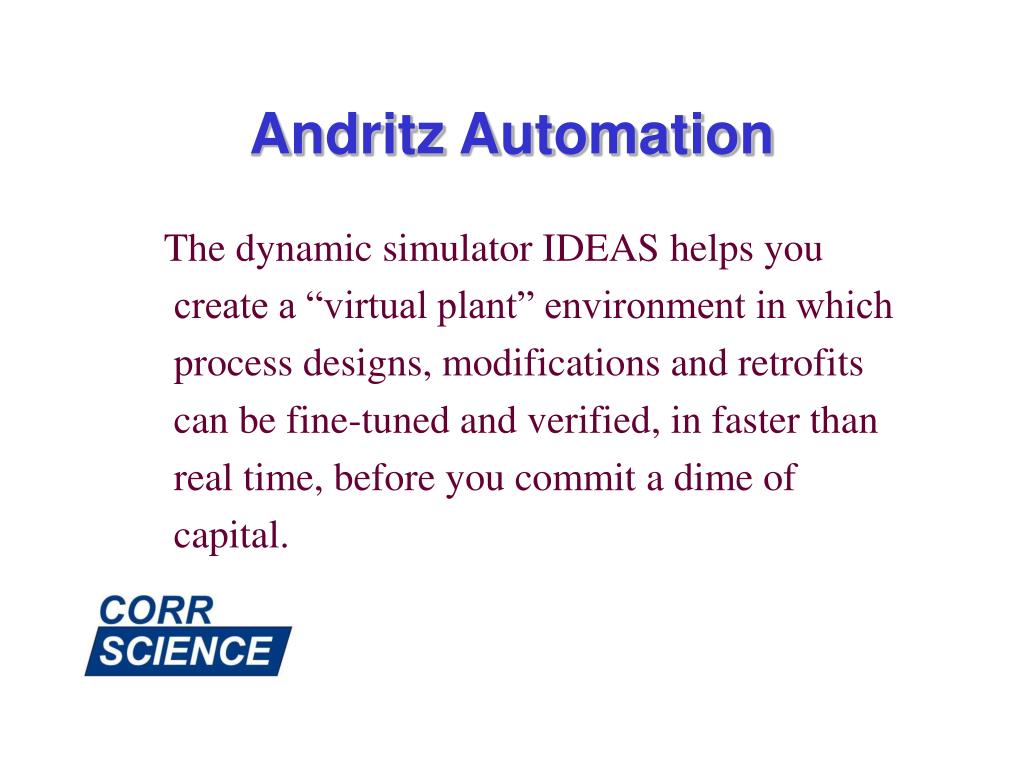 Andritz Automation

The dynamic simulator IDEAS helps you create a “virtual plant” environment in which process designs, modifications and retrofits can be fine-tuned and verified, in faster than real time, before you commit a dime of capital.

CORR
SCIENCE